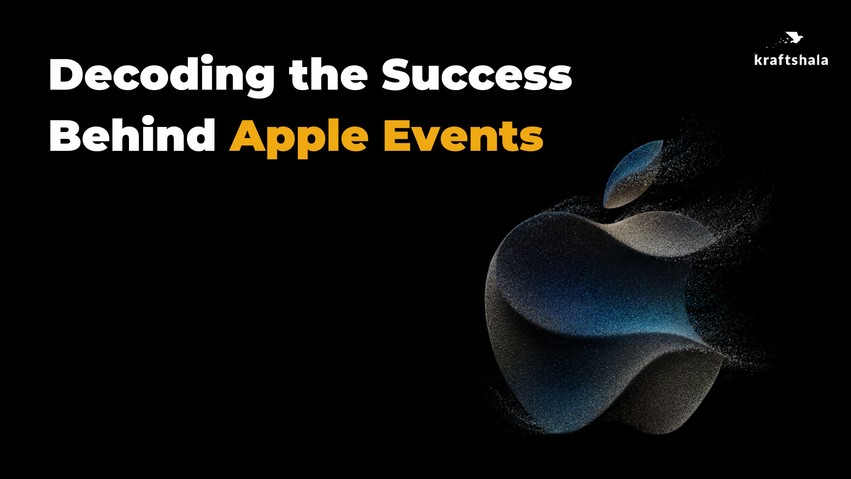 Decoding the Success Behind Apple Events

kraftshala